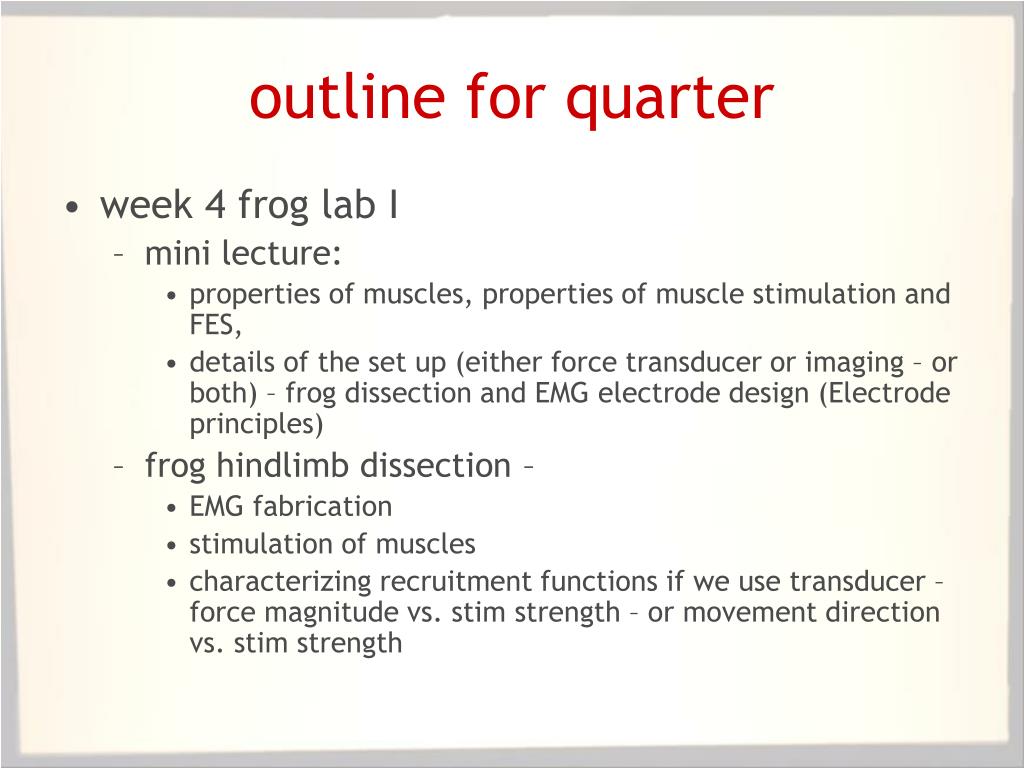 outline for quarter

• week 4 frog lab I
– mini lecture:
• properties of muscles, properties of muscle stimulation and FES,
• details of the set up (either force transducer or imaging – or both) – frog dissection and EMG electrode design (Electrode principles)
– frog hindlimb dissection –
• EMG fabrication
• stimulation of muscles
• characterizing recruitment functions if we use transducer – force magnitude vs. stim strength – or movement direction vs. stim strength